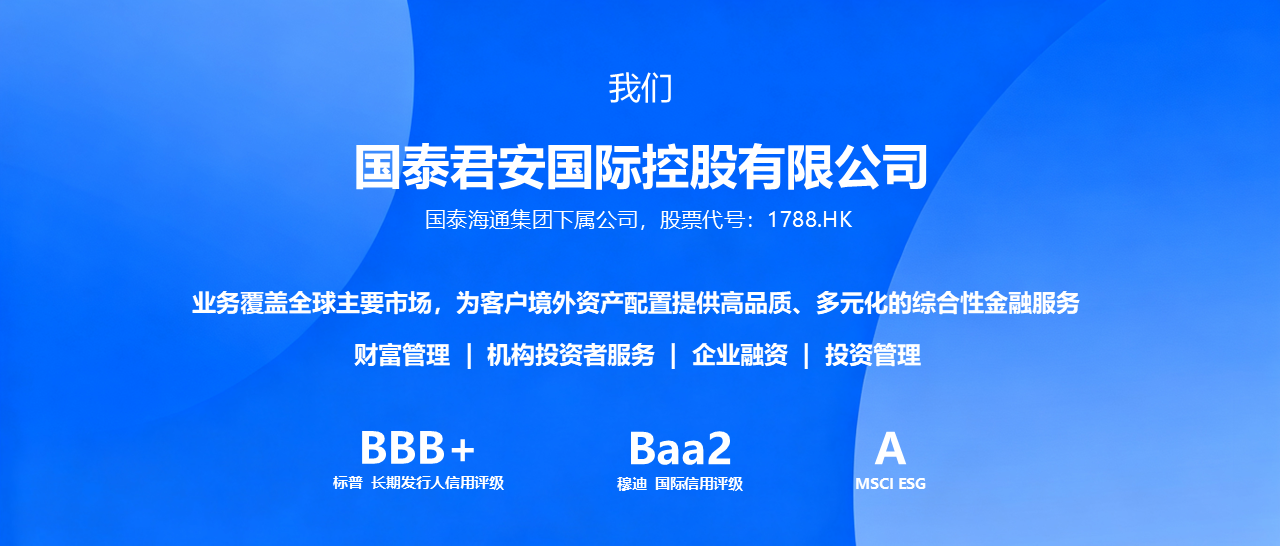 我们

国泰君安国际控股有限公司

国泰海通集团下属公司，股票代号：1788.HK

业务覆盖全球主要市场，为客户境外资产配置提供高品质、多元化的综合性金融服务

财富管理 | 机构投资者服务 | 企业融资 | 投资管理

BBB+
标普 长期发行人信用评级

Baa2
穆迪 国际信用评级

A
MSCI ESG